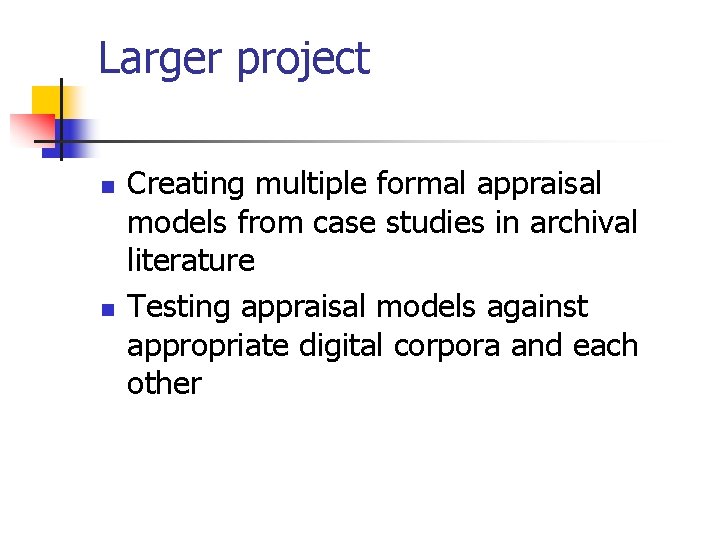 Larger project

- Creating multiple formal appraisal models from case studies in archival literature
- Testing appraisal models against appropriate digital corpora and each other